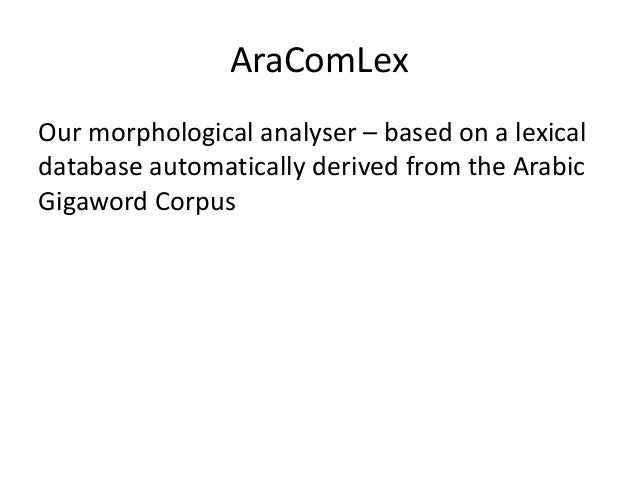 AraComLex

Our morphological analyser – based on a lexical database automatically derived from the Arabic Gigaword Corpus